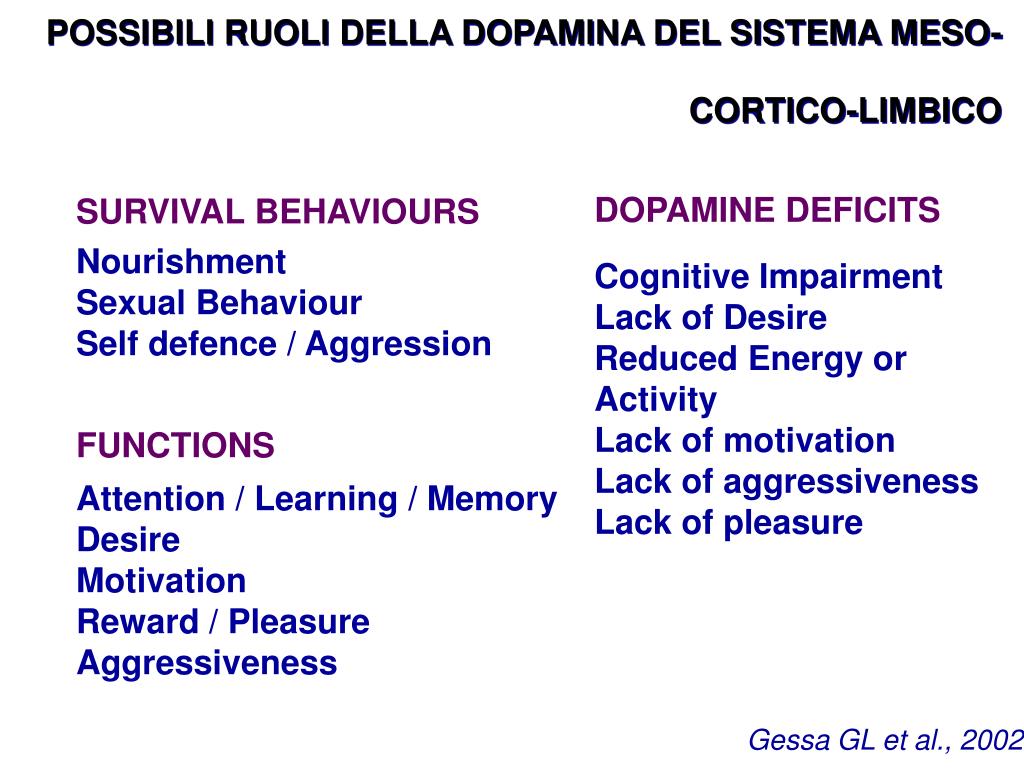 POSSIBILI RUOLI DELLA DOPAMINA DEL SISTEMA MESO-CORTICO-LIMBICO

SURVIVAL BEHAVIOURS
Nourishment
Sexual Behaviour
Self defence / Aggression

FUNCTIONS
Attention / Learning / Memory
Desire
Motivation
Reward / Pleasure
Aggressiveness

DOPAMINE DEFICITS
Cognitive Impairment
Lack of Desire
Reduced Energy or Activity
Lack of motivation
Lack of aggressiveness
Lack of pleasure

Gessa GL et al., 2002